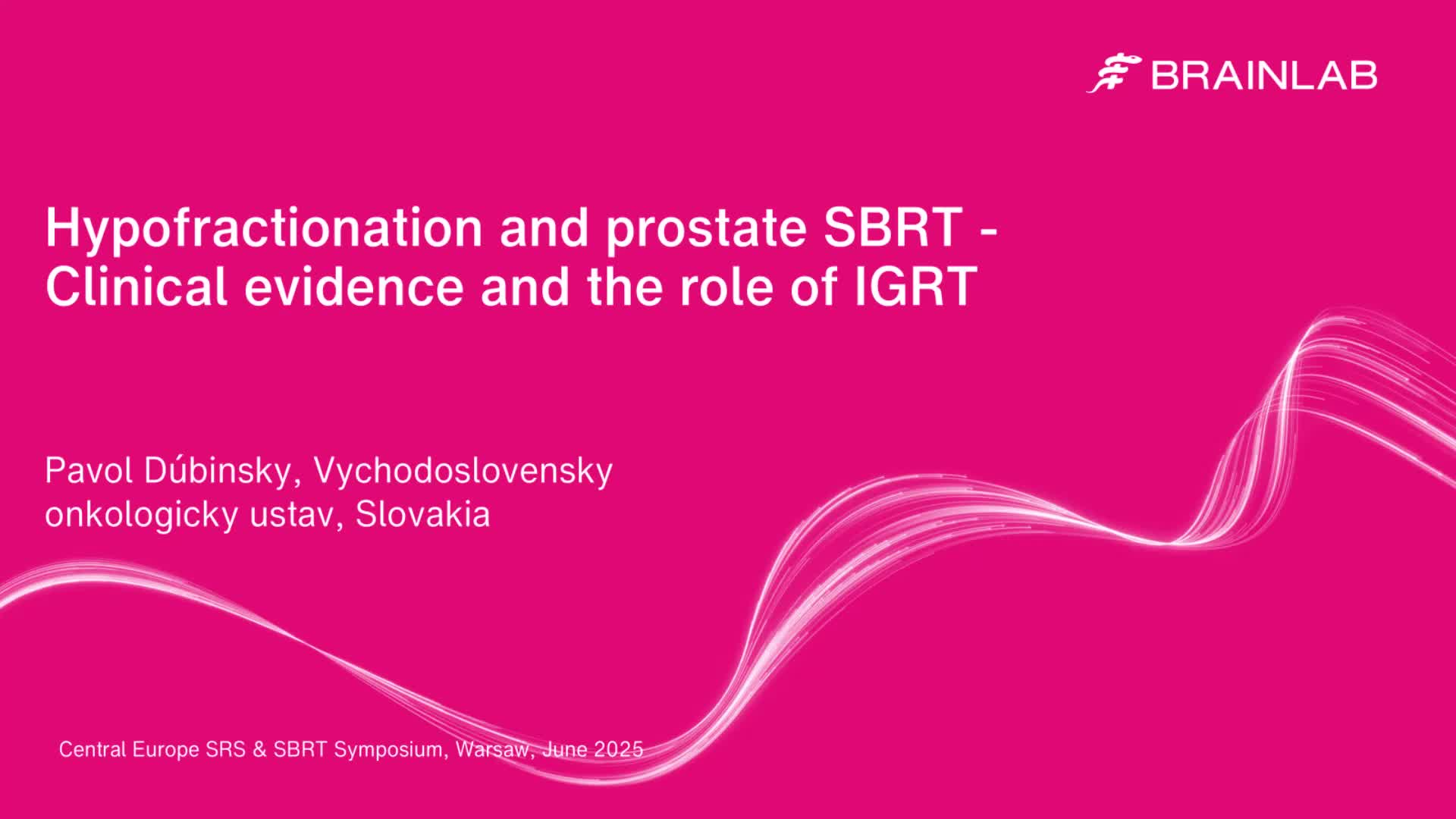 BRAINLAB

Hypofractionation and prostate SBRT - Clinical evidence and the role of IGRT

Pavol Dúbinsky, Vychodoslovensky onkologicky ustav, Slovakia

Central Europe SRS & SBRT Symposium, Warsaw, June 2025